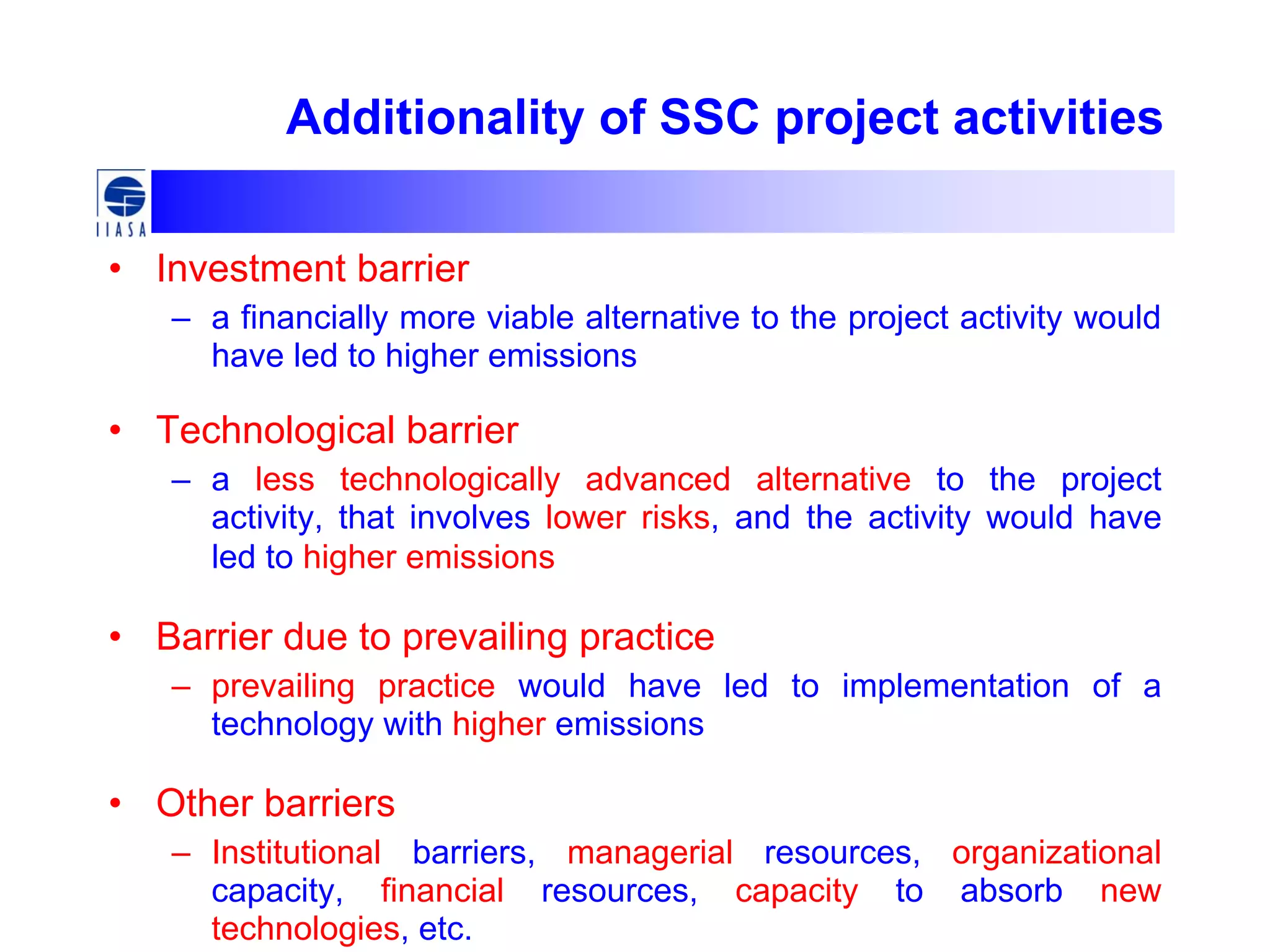 Additionality of SSC project activities

IIASA

• Investment barrier
– a financially more viable alternative to the project activity would have led to higher emissions

• Technological barrier
– a less technologically advanced alternative to the project activity, that involves lower risks, and the activity would have led to higher emissions

• Barrier due to prevailing practice
– prevailing practice would have led to implementation of a technology with higher emissions

• Other barriers
– Institutional barriers, managerial resources, organizational capacity, financial resources, capacity to absorb new technologies, etc.